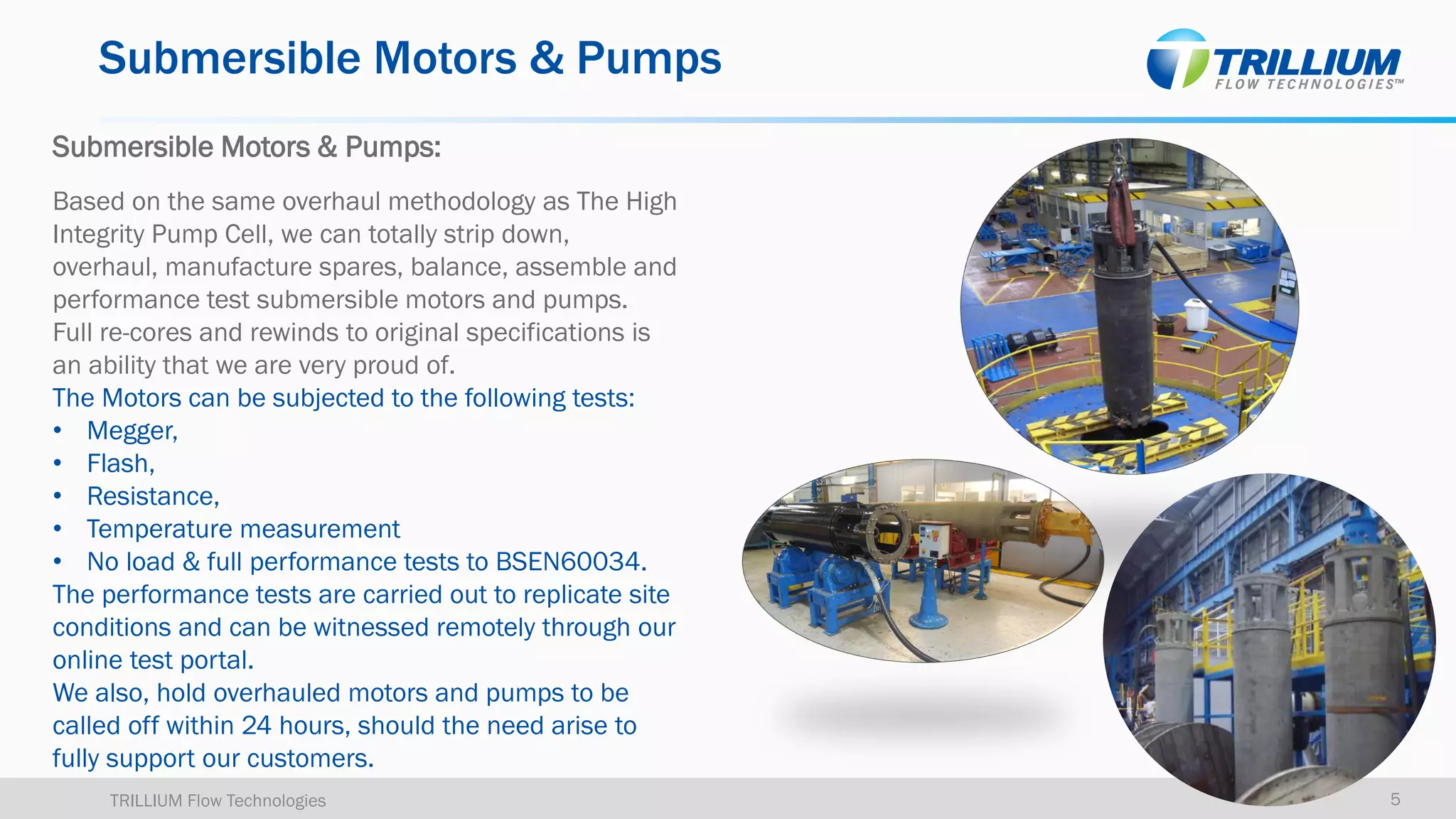 Submersible Motors & Pumps

TRILLIUM
FLOW TECHNOLOGIES™

Submersible Motors & Pumps:

Based on the same overhaul methodology as The High Integrity Pump Cell, we can totally strip down, overhaul, manufacture spares, balance, assemble and performance test submersible motors and pumps. Full re-cores and rewinds to original specifications is an ability that we are very proud of.
The Motors can be subjected to the following tests:
• Megger,
• Flash,
• Resistance,
• Temperature measurement
• No load & full performance tests to BSEN60034.
The performance tests are carried out to replicate site conditions and can be witnessed remotely through our online test portal.
We also, hold overhauled motors and pumps to be called off within 24 hours, should the need arise to fully support our customers.

TRILLIUM Flow Technologies

5